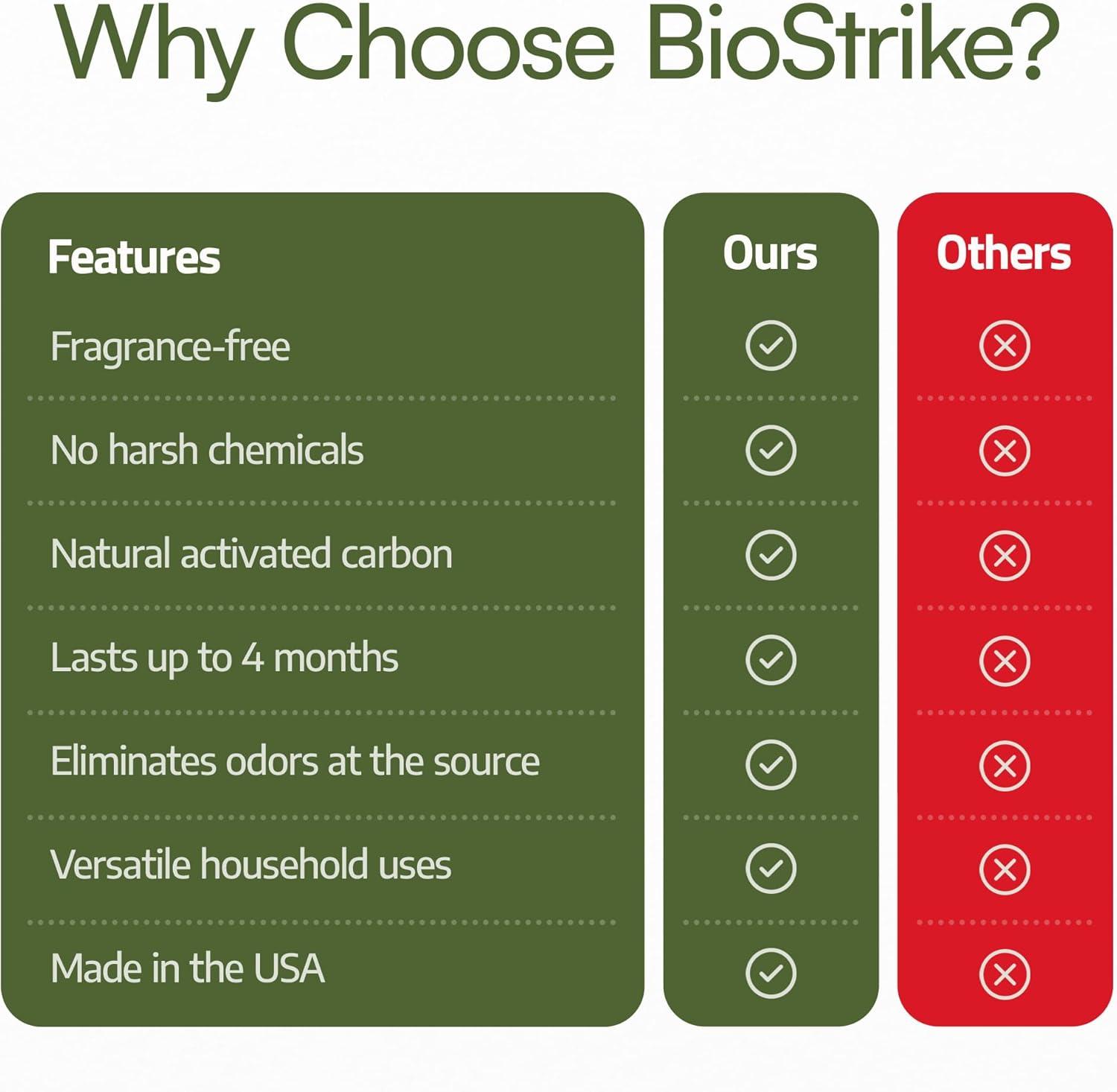 Why Choose BioStrike?

| Features | Ours | Others |
|---|---|---|
| Fragrance-free | ✓ | ✗ |
| No harsh chemicals | ✓ | ✗ |
| Natural activated carbon | ✓ | ✗ |
| Lasts up to 4 months | ✓ | ✗ |
| Eliminates odors at the source | ✓ | ✗ |
| Versatile household uses | ✓ | ✗ |
| Made in the USA | ✓ | ✗ |